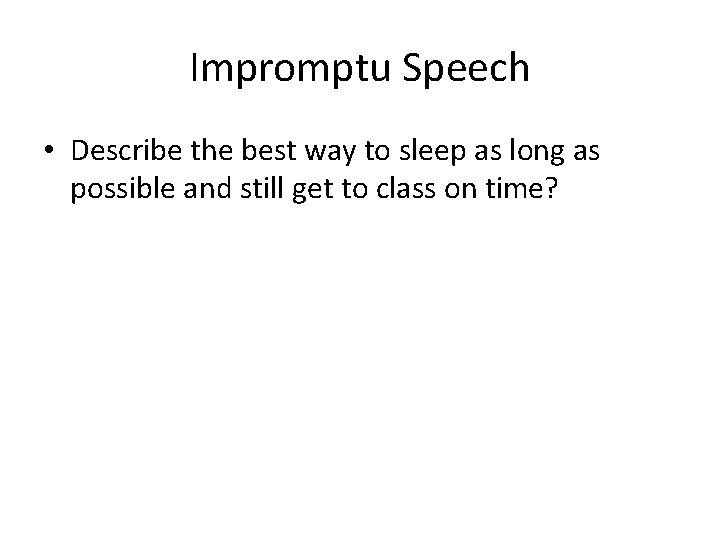 Impromptu Speech

• Describe the best way to sleep as long as possible and still get to class on time?